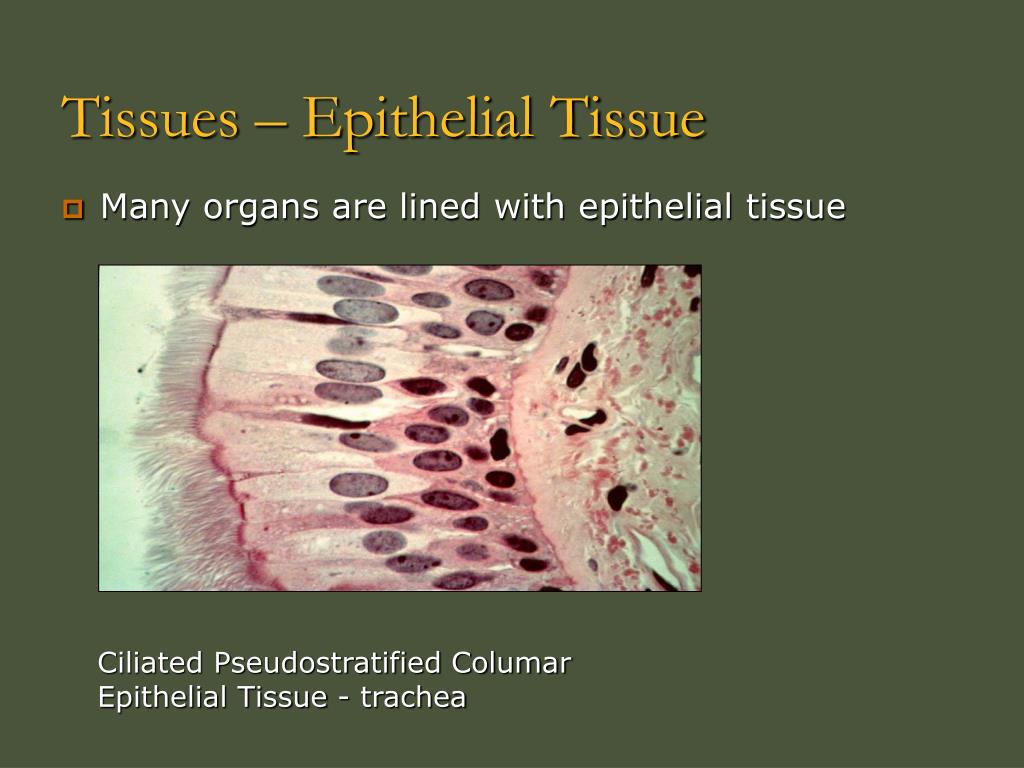 Tissues – Epithelial Tissue

Many organs are lined with epithelial tissue

Ciliated Pseudostratified Columar
Epithelial Tissue - trachea